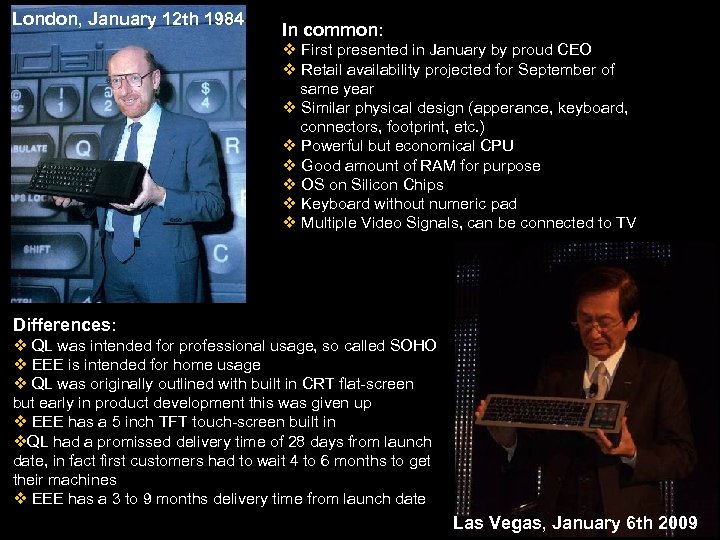 London, January 12th 1984

In common:
❖ First presented in January by proud CEO
❖ Retail availability projected for September of same year
❖ Similar physical design (apperance, keyboard, connectors, footprint, etc.)
❖ Powerful but economical CPU
❖ Good amount of RAM for purpose
❖ OS on Silicon Chips
❖ Keyboard without numeric pad
❖ Multiple Video Signals, can be connected to TV

Differences:
❖ QL was intended for professional usage, so called SOHO
❖ EEE is intended for home usage
❖ QL was originally outlined with built in CRT flat-screen but early in product development this was given up
❖ EEE has a 5 inch TFT touch-screen built in
❖QL had a promissed delivery time of 28 days from launch date, in fact first customers had to wait 4 to 6 months to get their machines
❖ EEE has a 3 to 9 months delivery time from launch date

Las Vegas, January 6th 2009